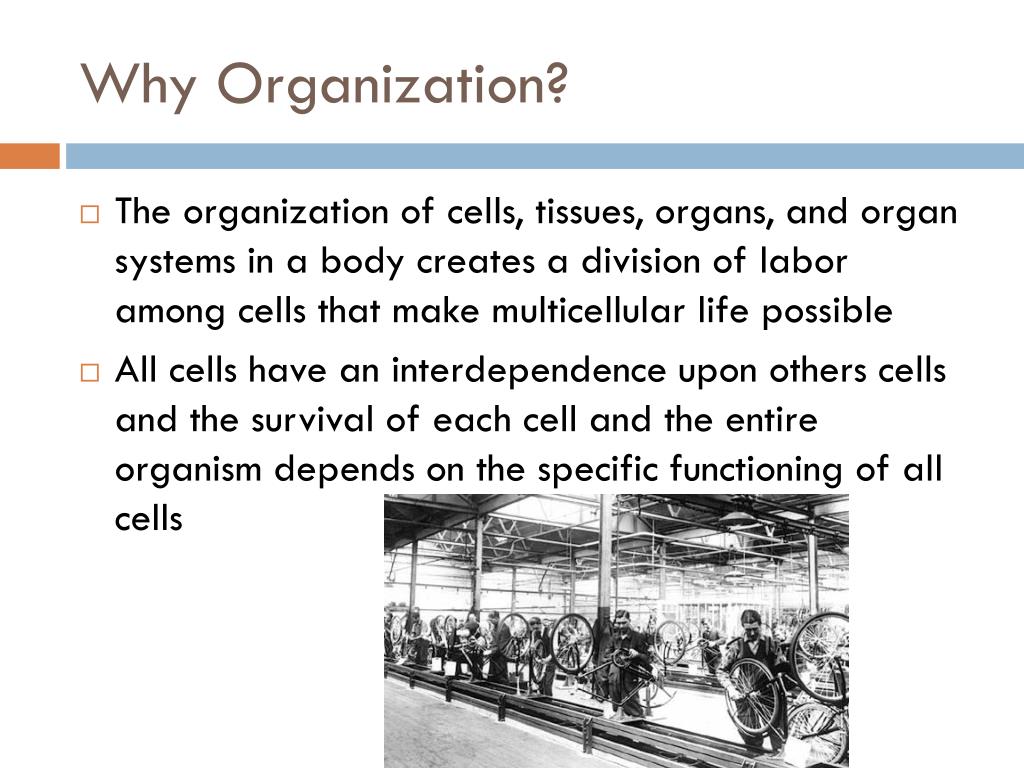 Why Organization?

□ The organization of cells, tissues, organs, and organ systems in a body creates a division of labor among cells that make multicellular life possible

□ All cells have an interdependence upon others cells and the survival of each cell and the entire organism depends on the specific functioning of all cells